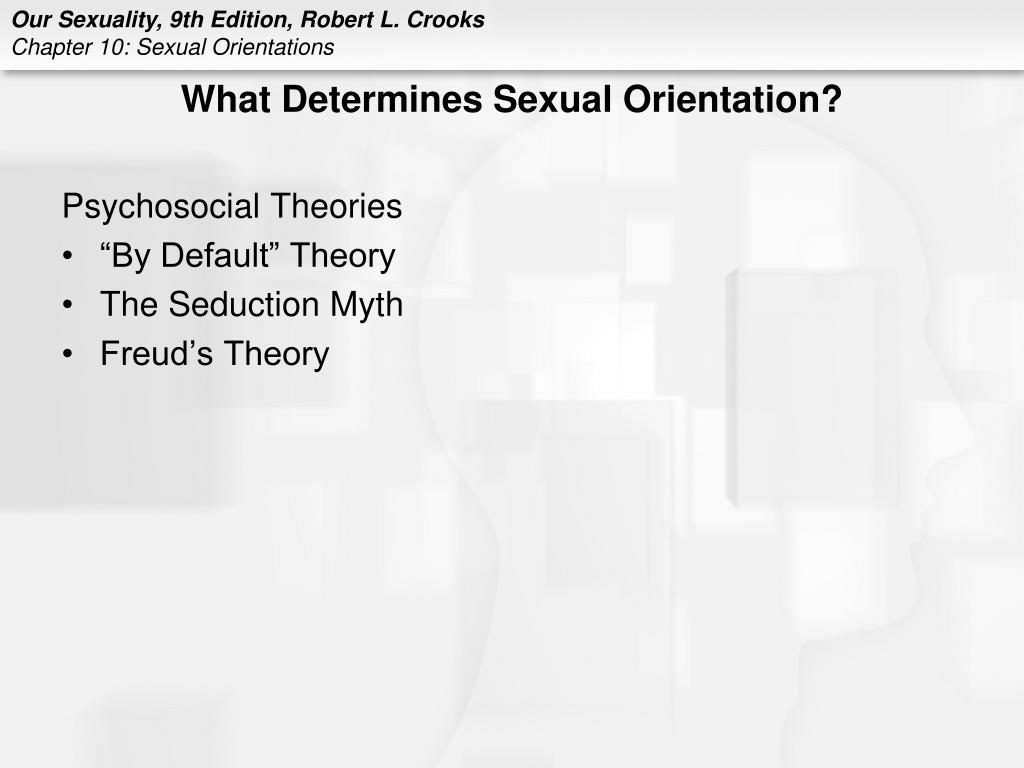 Our Sexuality, 9th Edition, Robert L. Crooks
Chapter 10: Sexual Orientations

What Determines Sexual Orientation?

Psychosocial Theories
• “By Default” Theory
• The Seduction Myth
• Freud’s Theory